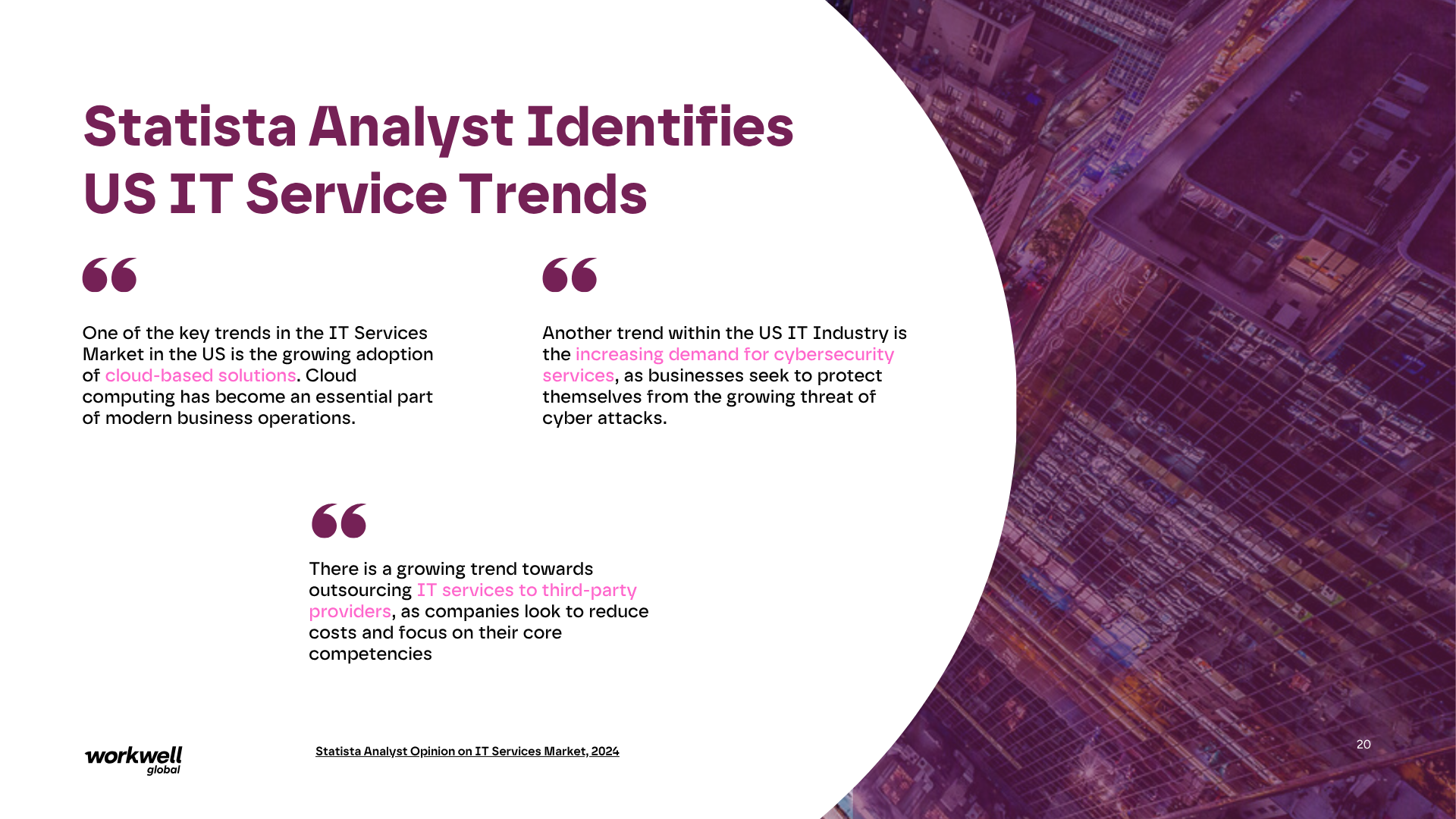 Statista Analyst Identifies US IT Service Trends

“

One of the key trends in the IT Services Market in the US is the growing adoption of cloud-based solutions. Cloud computing has become an essential part of modern business operations.

“

Another trend within the US IT Industry is the increasing demand for cybersecurity services, as businesses seek to protect themselves from the growing threat of cyber attacks.

“

There is a growing trend towards outsourcing IT services to third-party providers, as companies look to reduce costs and focus on their core competencies

workwell global

Statista Analyst Opinion on IT Services Market, 2024

20